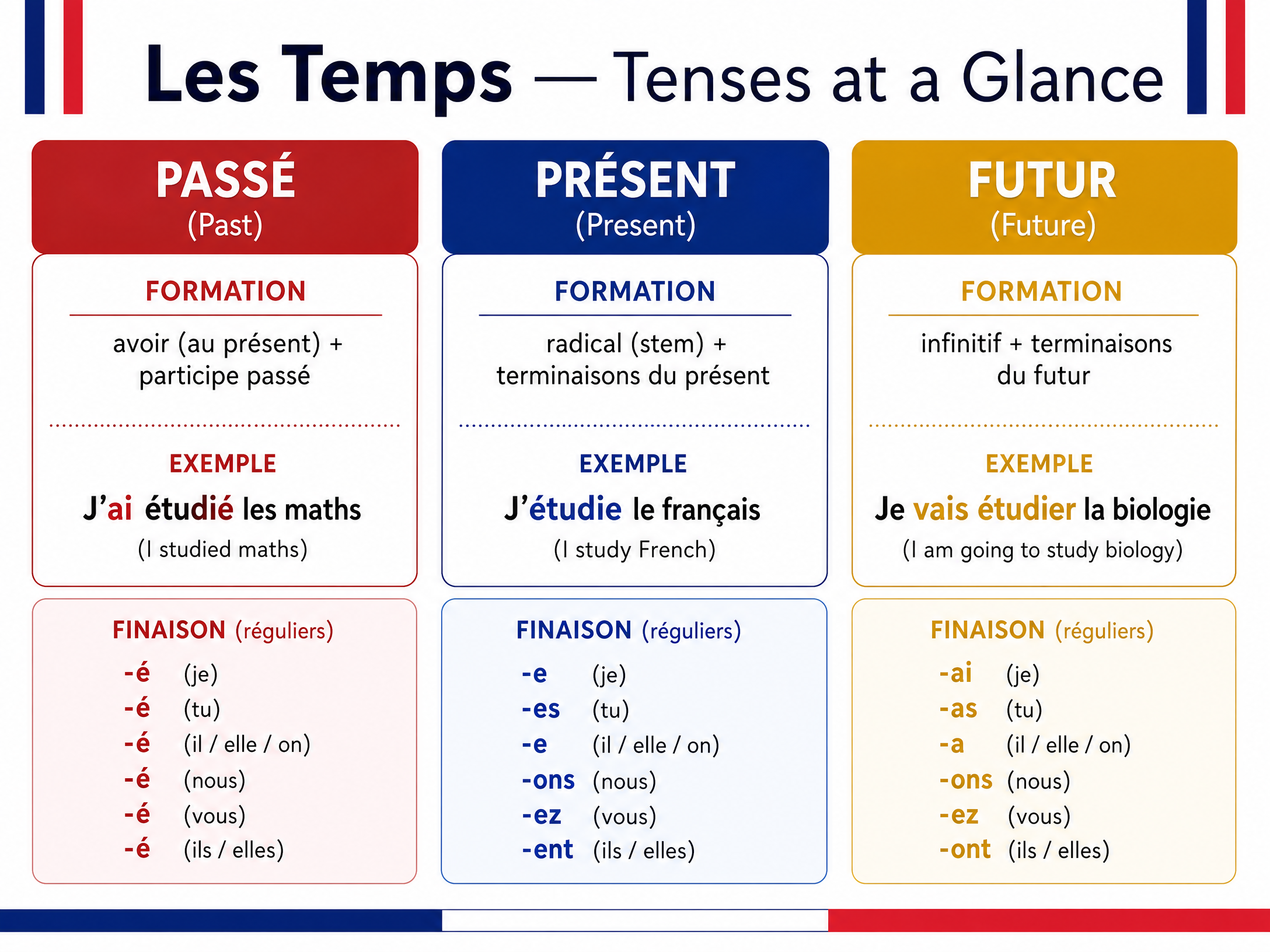 Les Temps — Tenses at a Glance

PASSÉ
(Past)

FORMATION

avoir (au présent) + participe passé

EXEMPLE

J'ai étudié les maths
(I studied maths)

FINAISON (réguliers)

-é (je)
-é (tu)
-é (il / elle / on)
-é (nous)
-é (vous)
-é (ils / elles)

PRÉSENT
(Present)

FORMATION

radical (stem) + terminaisons du présent

EXEMPLE

J'étudie le français
(I study French)

FINAISON (réguliers)

-e (je)
-es (tu)
-e (il / elle / on)
-ons (nous)
-ez (vous)
-ent (ils / elles)

FUTUR
(Future)

FORMATION

infinitif + terminaisons du futur

EXEMPLE

Je vais étudier la biologie
(I am going to study biology)

FINAISON (réguliers)

-ai (je)
-as (tu)
-a (il / elle / on)
-ons (nous)
-ez (vous)
-ont (ils / elles)